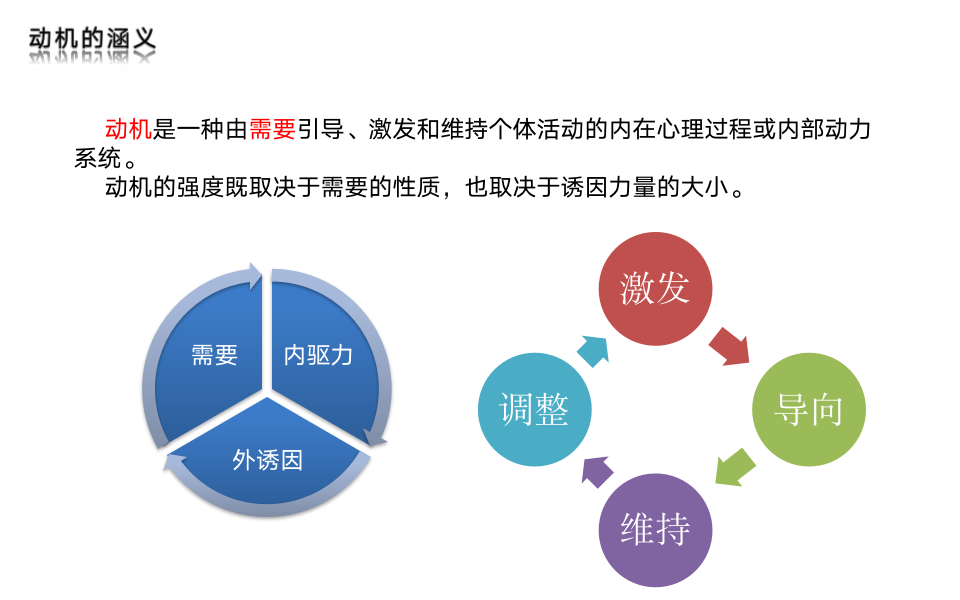 动机的涵义

动机是一种由需要引导、激发和维持个体活动的内在心理过程或内部动力系统。

动机的强度既取决于需要的性质，也取决于诱因力量的大小。

需要
内驱力
外诱因

激发
导向
维持
调整